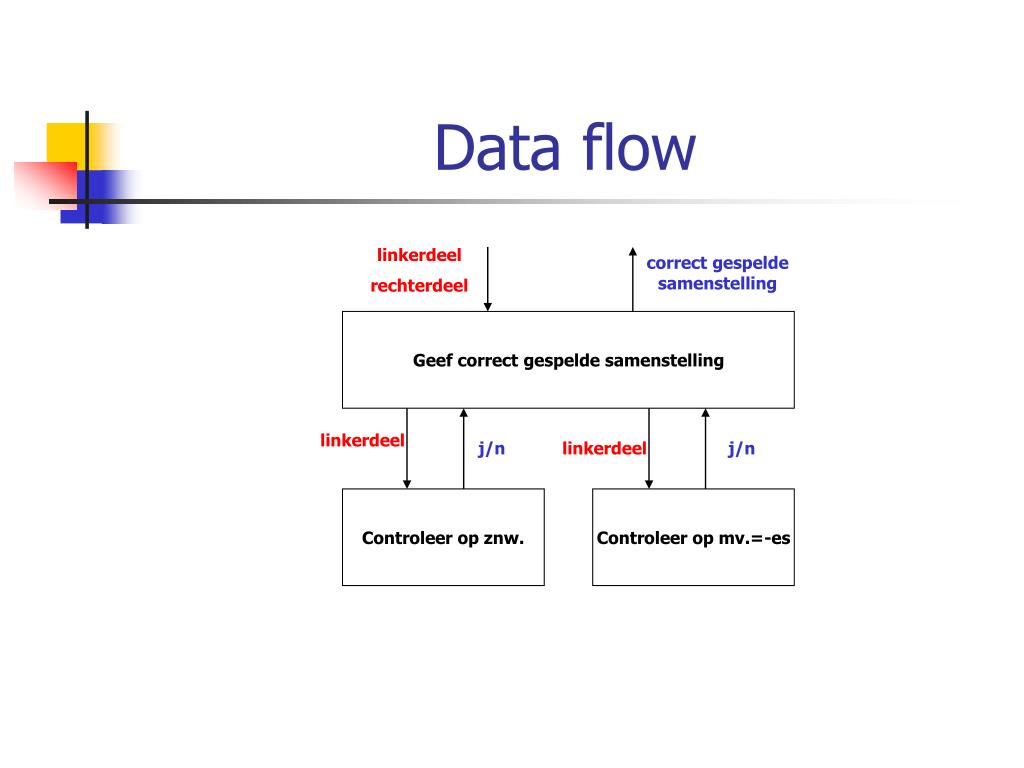 Data flow

linkerdeel
rechterdeel

correct gespelde samenstelling

Geef correct gespelde samenstelling

linkerdeel

j/n

linkerdeel

j/n

Controleer op znw.

Controleer op mv.=-es